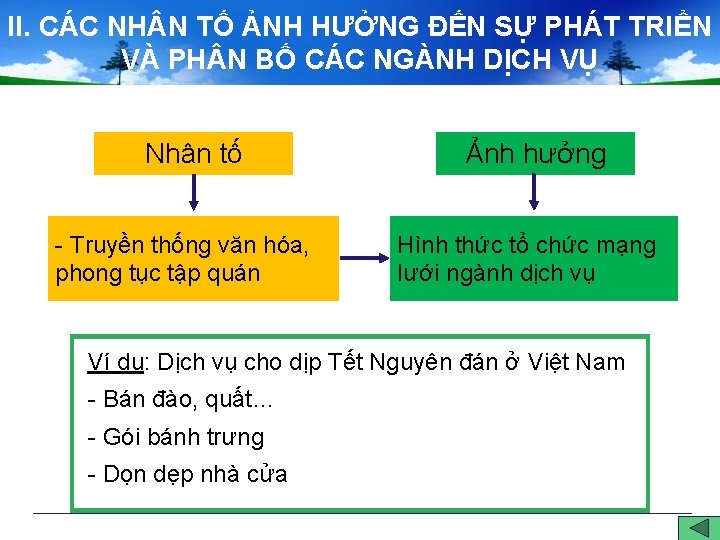 II. CÁC NHÂN TỐ ẢNH HƯỞNG ĐẾN SỰ PHÁT TRIỂN VÀ PHÂN BỐ CÁC NGÀNH DỊCH VỤ

Nhân tố

Ảnh hưởng

- Truyền thống văn hóa, phong tục tập quán

Hình thức tổ chức mạng lưới ngành dịch vụ

Ví dụ: Dịch vụ cho dịp Tết Nguyên đán ở Việt Nam
- Bán đào, quất...
- Gói bánh trưng
- Dọn dẹp nhà cửa